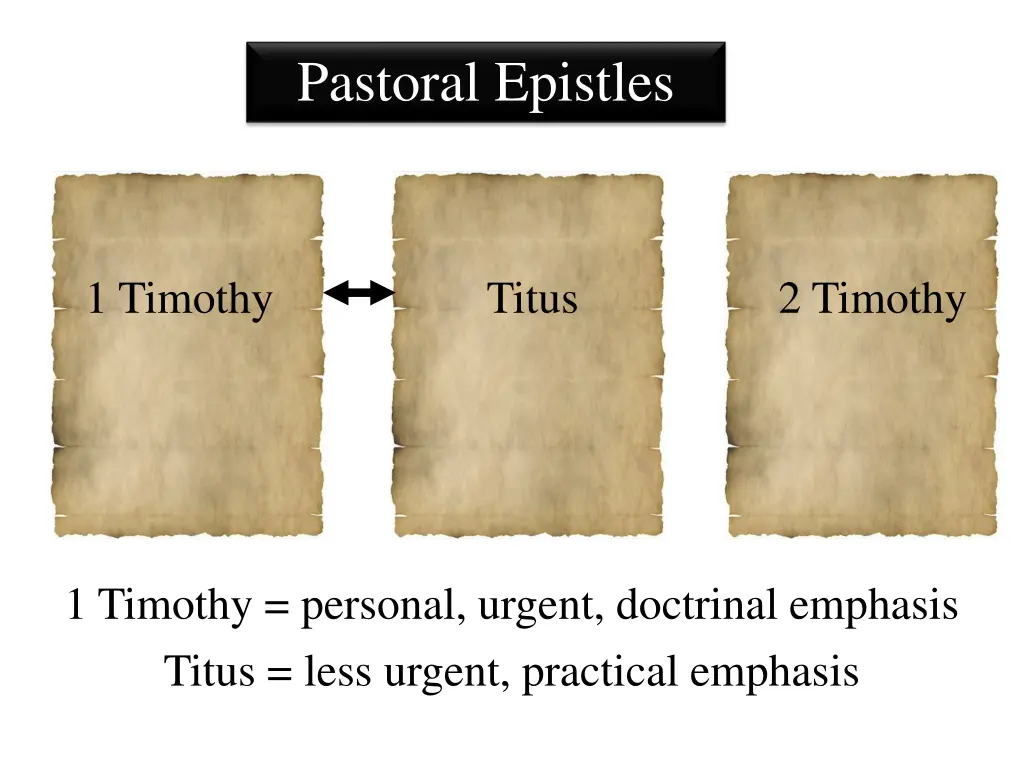 Pastoral Epistles

1 Timothy

Titus

2 Timothy

1 Timothy = personal, urgent, doctrinal emphasis

Titus = less urgent, practical emphasis